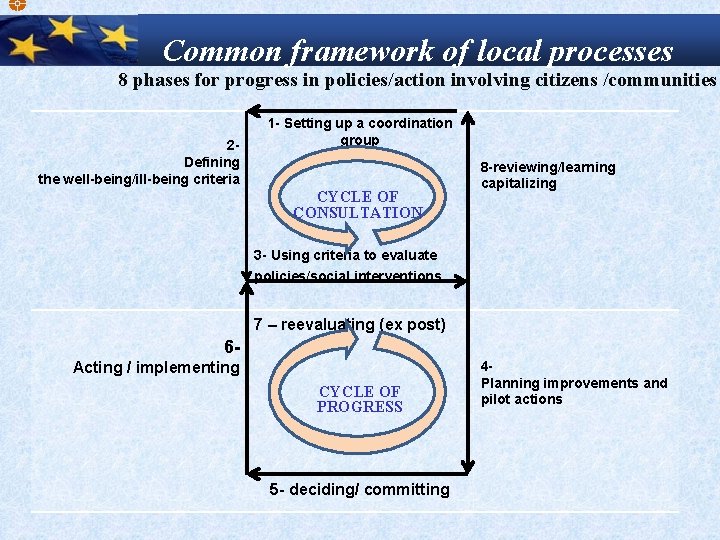 Common framework of local processes

8 phases for progress in policies/action involving citizens /communities

1- Setting up a coordination group

2- Defining the well-being/ill-being criteria

CYCLE OF CONSULTATION

8-reviewing/learning capitalizing

3- Using criteria to evaluate policies/social interventions

7 – reevaluating (ex post)

6- Acting / implementing

CYCLE OF PROGRESS

4- Planning improvements and pilot actions

5- deciding/ committing